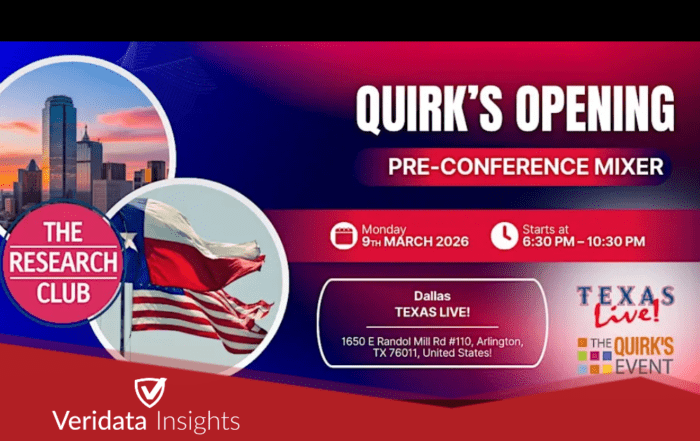 QUIRK'S OPENING

PRE-CONFERENCE MIXER

THE RESEARCH CLUB

Monday
9TH MARCH 2026

Starts at
6:30 PM – 10:30 PM

Dallas
TEXAS LIVE!

1650 E Randol Mill Rd #110, Arlington, TX 76011, United States!

TEXAS Live!

THE QUIRK'S EVENT

Veridata Insights